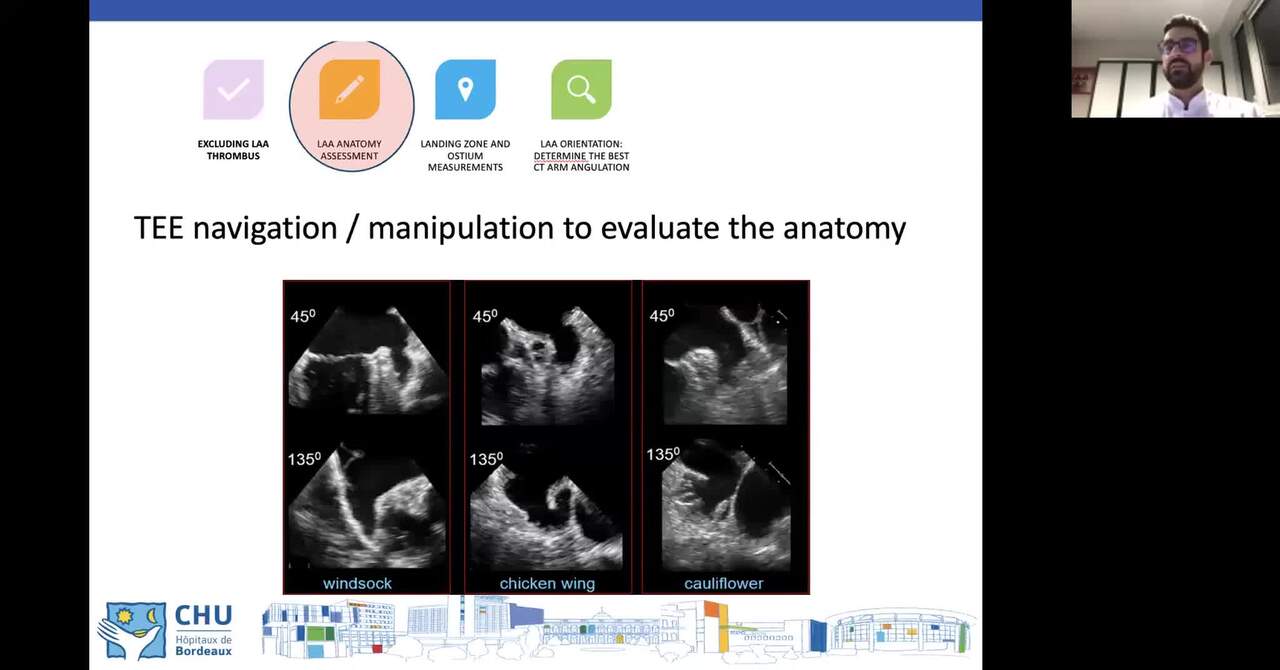 EXCLUDING LAA THROMBUS

LAA ANATOMY ASSESSMENT

LANDING ZONE AND OSTIUM MEASUREMENTS

LAA ORIENTATION: DETERMINE THE BEST CT ARM ANGULATION

TEE navigation / manipulation to evaluate the anatomy

$45^0$

$135^0$

windsock

$45^0$

$135^0$

chicken wing

$45^0$

$135^0$

cauliflower

CHU Hôpitaux de Bordeaux